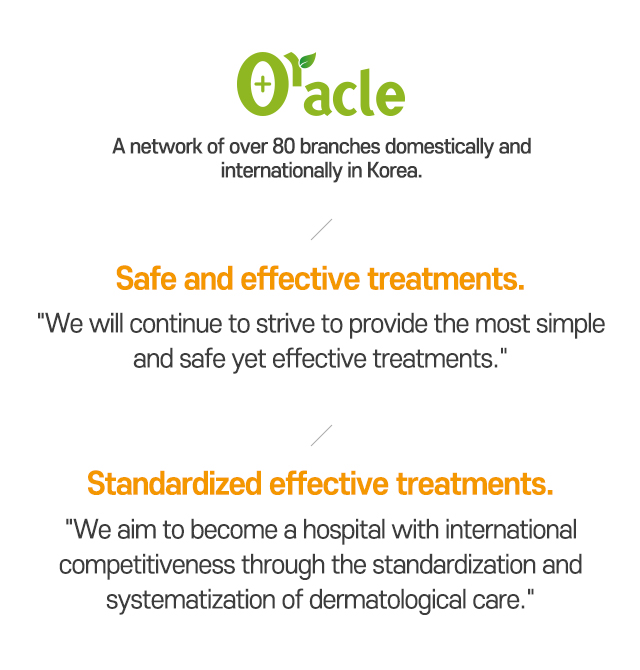 Oracle

A network of over 80 branches domestically and internationally in Korea.

Safe and effective treatments.

"We will continue to strive to provide the most simple and safe yet effective treatments."

Standardized effective treatments.

"We aim to become a hospital with international competitiveness through the standardization and systematization of dermatological care."